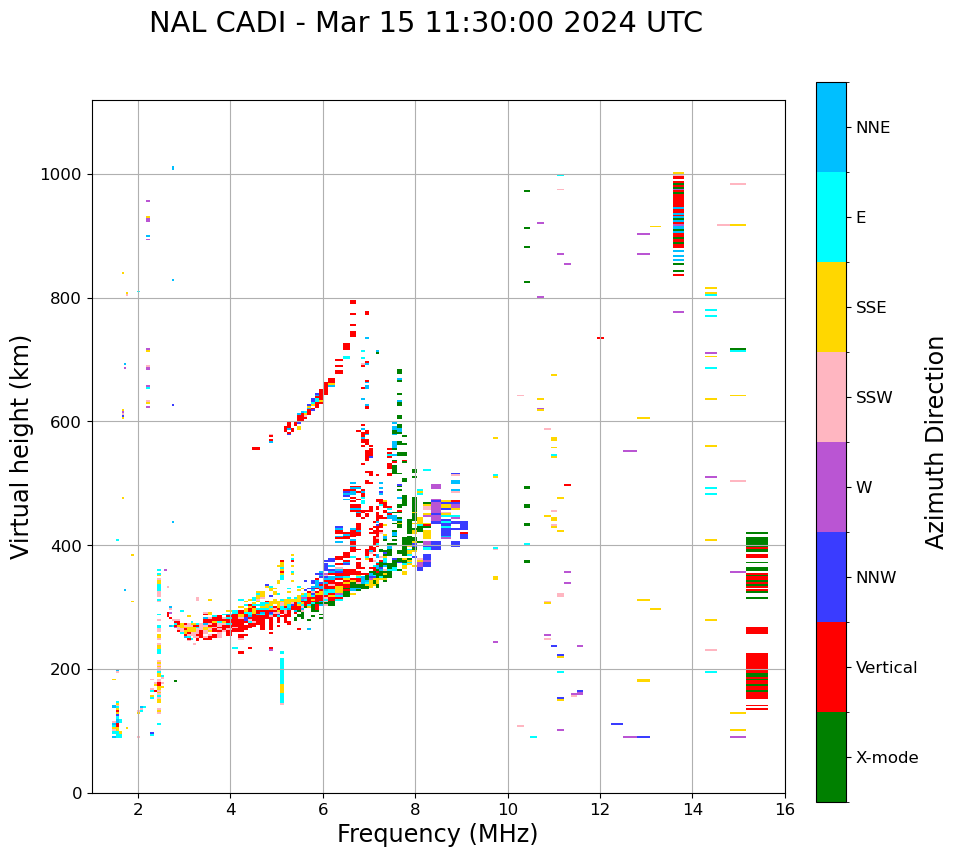 NAL CADI - Mar 15 11:30:00 2024 UTC

Virtual height (km)

1000
800
600
400
200
0

2
4
6
8
10
12
14
16

Frequency (MHz)

NNE
E
SSE
SSW
W
NNW
Vertical
X-mode

Azimuth Direction